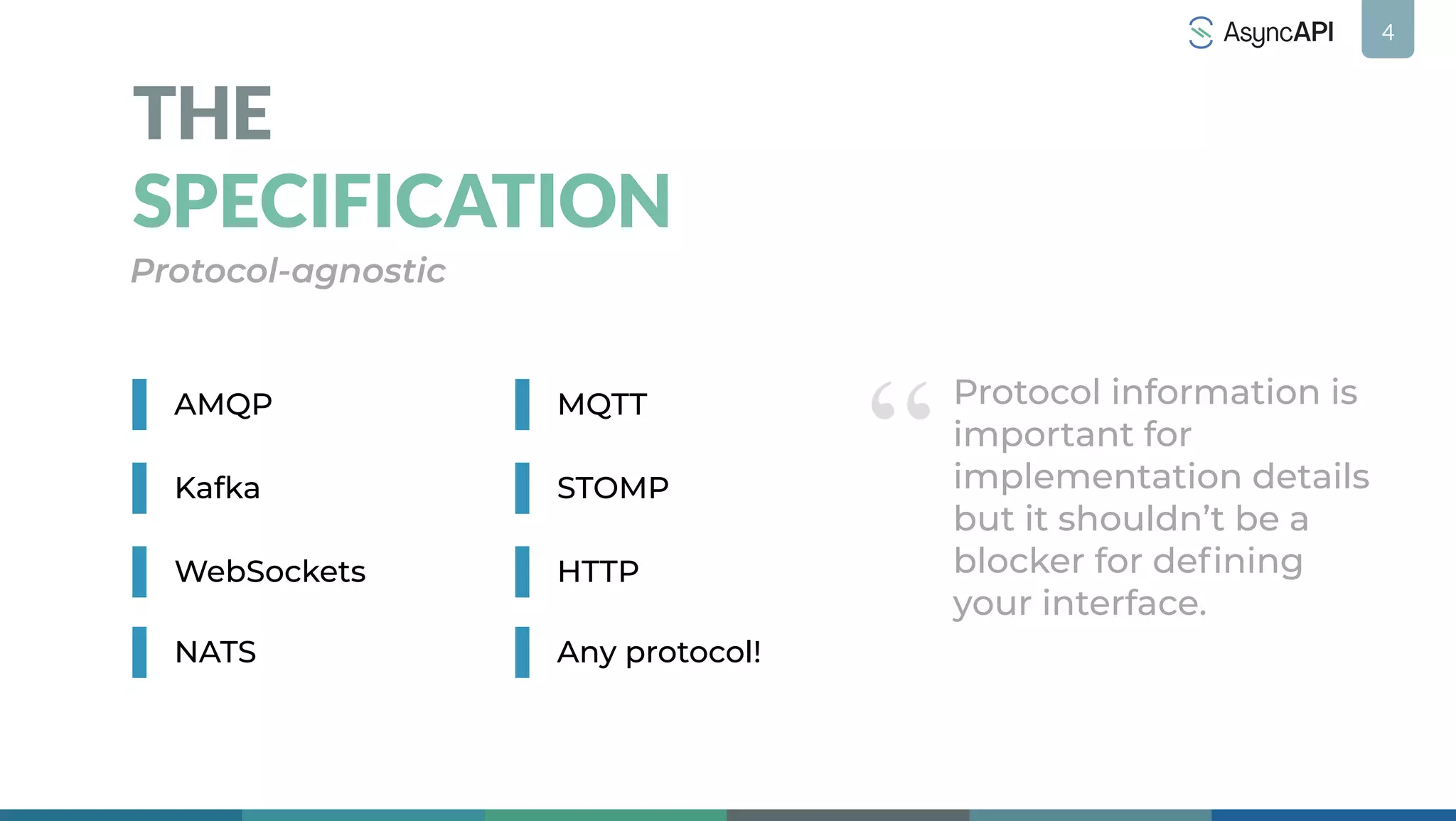 AsyncAPI

4

THE
SPECIFICATION

Protocol-agnostic

AMQP

Kafka

WebSockets

NATS

MQTT

STOMP

HTTP

Any protocol!

“ Protocol information is important for implementation details but it shouldn’t be a blocker for defining your interface.